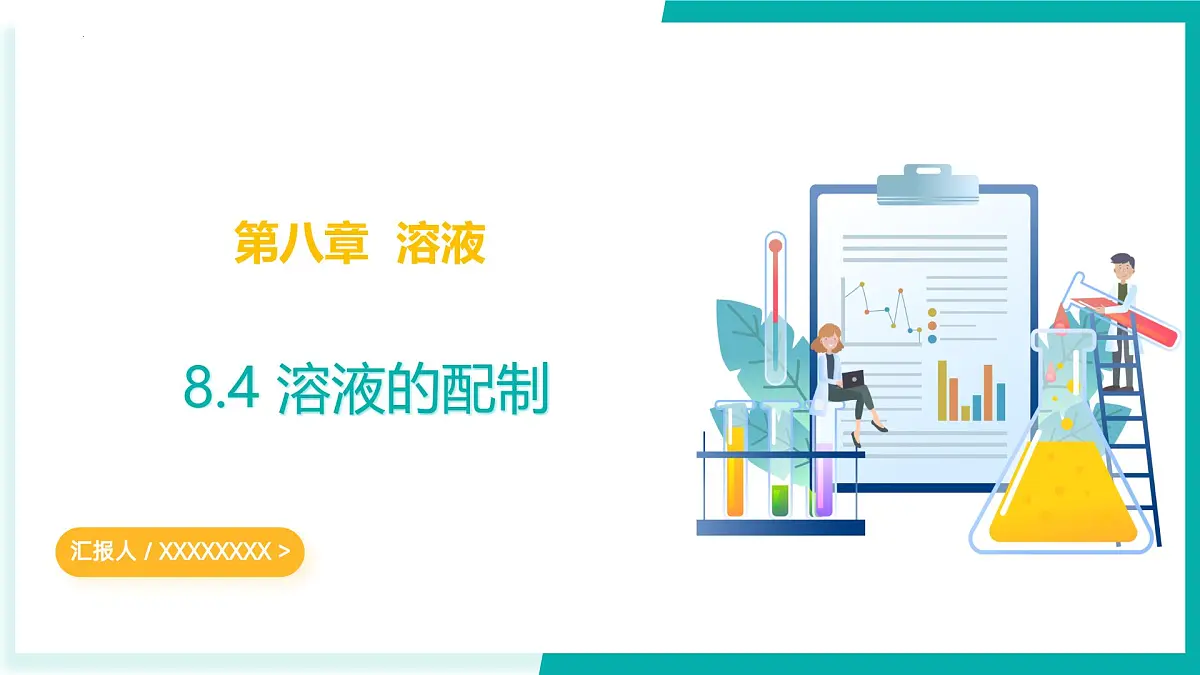 第八章 溶液

8.4 溶液的配制

汇报人 / XXXXXXXX >